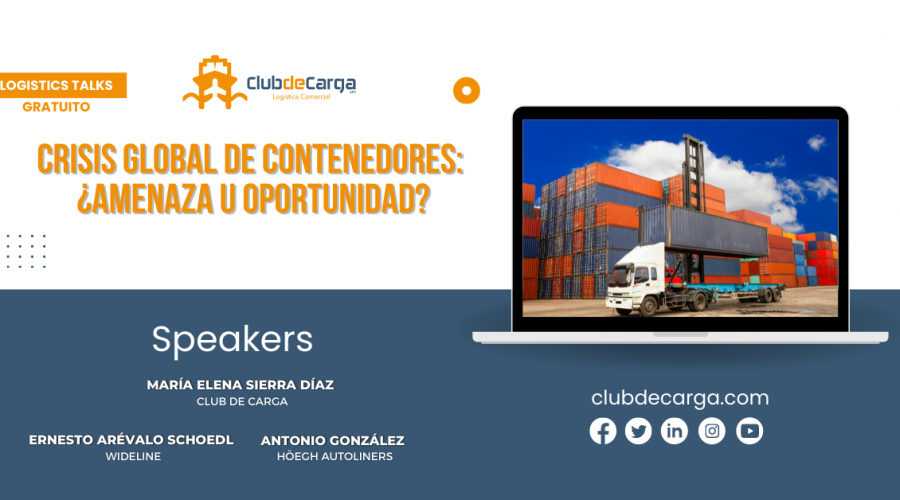 LOGISTICS TALKS
GRATUITO

ClubdeCarga
Logística Comercial

CRISIS GLOBAL DE CONTENEDORES: ¿AMENAZA U OPORTUNIDAD?

Speakers

MARÍA ELENA SIERRA DÍAZ
CLUB DE CARGA

ERNESTO ARÉVALO SCHOEDL
WIDELINE

ANTONIO GONZÁLEZ
HÖEGH AUTOLINERS

clubdecarga.com